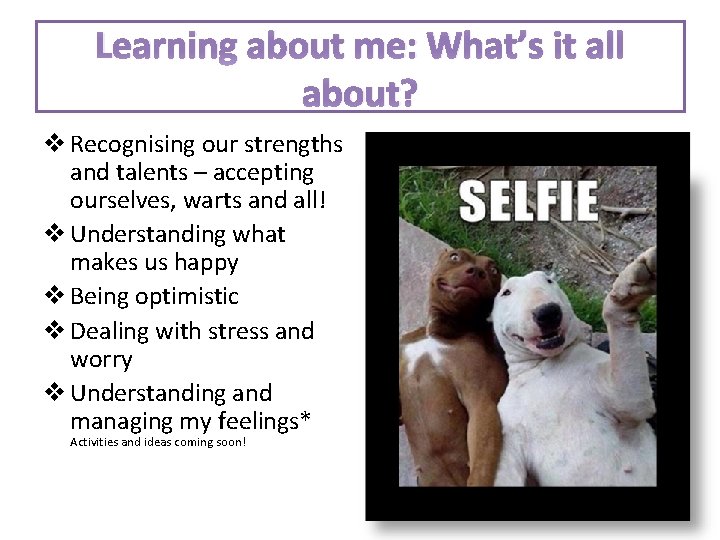 Learning about me: What's it all about?

❖ Recognising our strengths and talents – accepting ourselves, warts and all!
❖ Understanding what makes us happy
❖ Being optimistic
❖ Dealing with stress and worry
❖ Understanding and managing my feelings*
Activities and ideas coming soon!

SELFIE